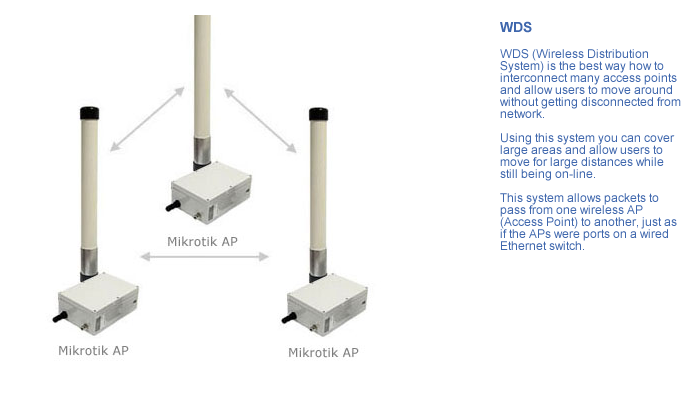 Mikrotik AP

Mikrotik AP

Mikrotik AP

WDS

WDS (Wireless Distribution System) is the best way how to interconnect many access points and allow users to move around without getting disconnected from network.

Using this system you can cover large areas and allow users to move for large distances while still being on-line.

This system allows packets to pass from one wireless AP (Access Point) to another, just as if the APs were ports on a wired Ethernet switch.